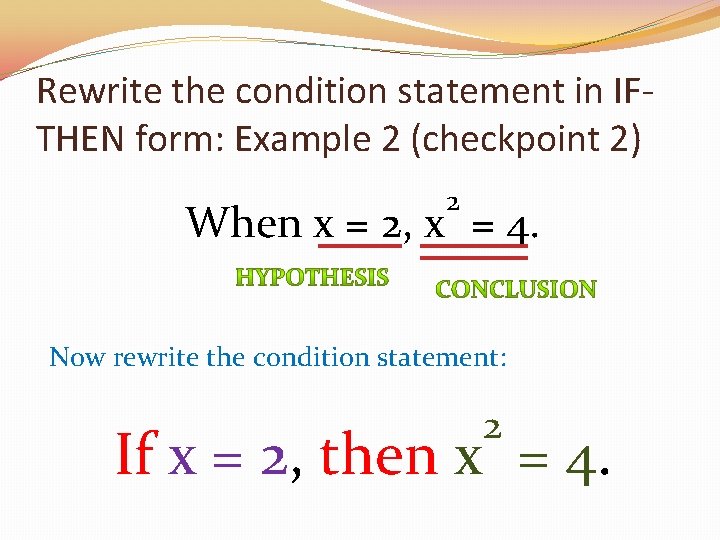 Rewrite the condition statement in IF-THEN form: Example 2 (checkpoint 2)

When $x = 2$, $x^2 = 4$.

HYPOTHESIS

CONCLUSION

Now rewrite the condition statement:

If $x = 2$, then $x^2 = 4$.